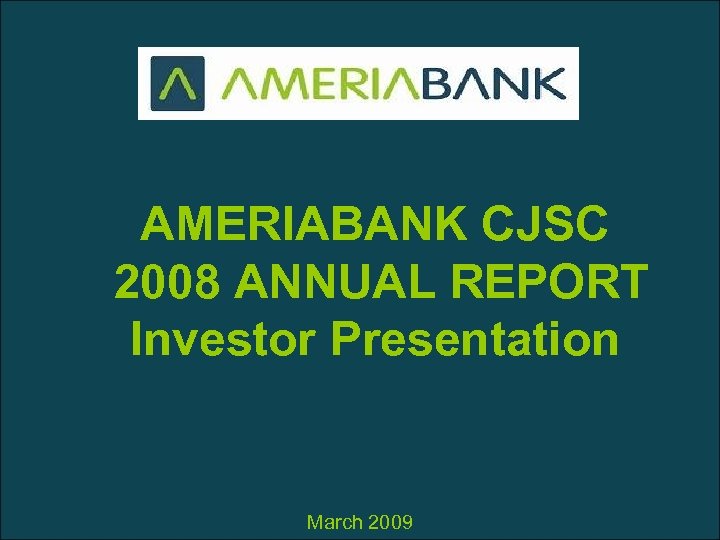 AMERIABANK

AMERIABANK CJSC
2008 ANNUAL REPORT
Investor Presentation

March 2009